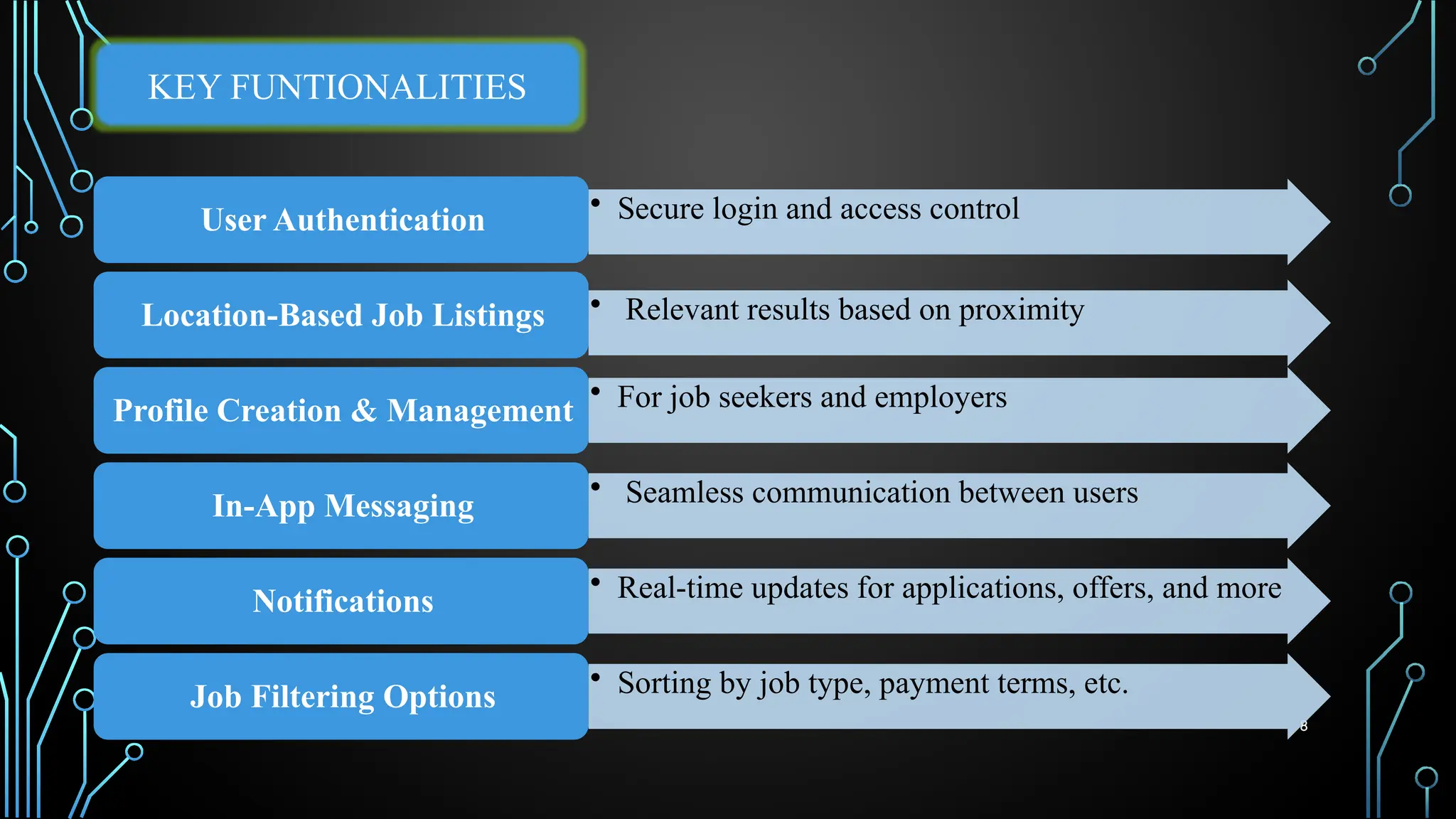 KEY FUNTIONALITIES

User Authentication

• Secure login and access control

Location-Based Job Listings

• Relevant results based on proximity

Profile Creation & Management

• For job seekers and employers

In-App Messaging

• Seamless communication between users

Notifications

• Real-time updates for applications, offers, and more

Job Filtering Options

• Sorting by job type, payment terms, etc.

8